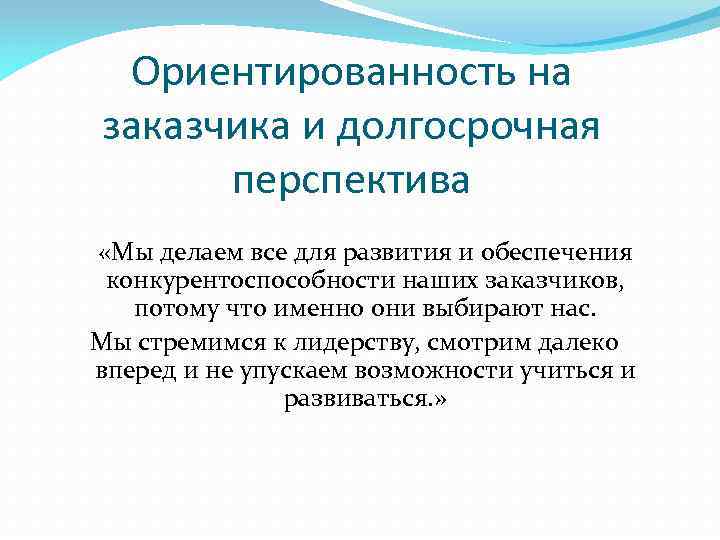 Ориентированность на заказчика и долгосрочная перспектива

«Мы делаем все для развития и обеспечения конкурентоспособности наших заказчиков, потому что именно они выбирают нас.

Мы стремимся к лидерству, смотрим далеко вперед и не упускаем возможности учиться и развиваться.»